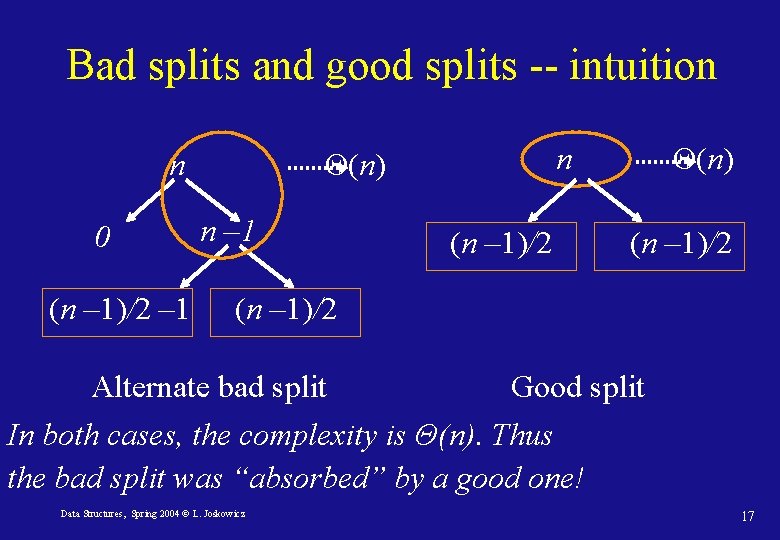 Bad splits and good splits -- intuition

$n$

$\Theta(n)$

$0$

$n-1$

$(n-1)/2-1$

$(n-1)/2$

Alternate bad split

$n$

$\Theta(n)$

$(n-1)/2$

$(n-1)/2$

Good split

In both cases, the complexity is $\Theta(n)$. Thus the bad split was “absorbed” by a good one!

Data Structures, Spring 2004 © L. Joskowicz

17